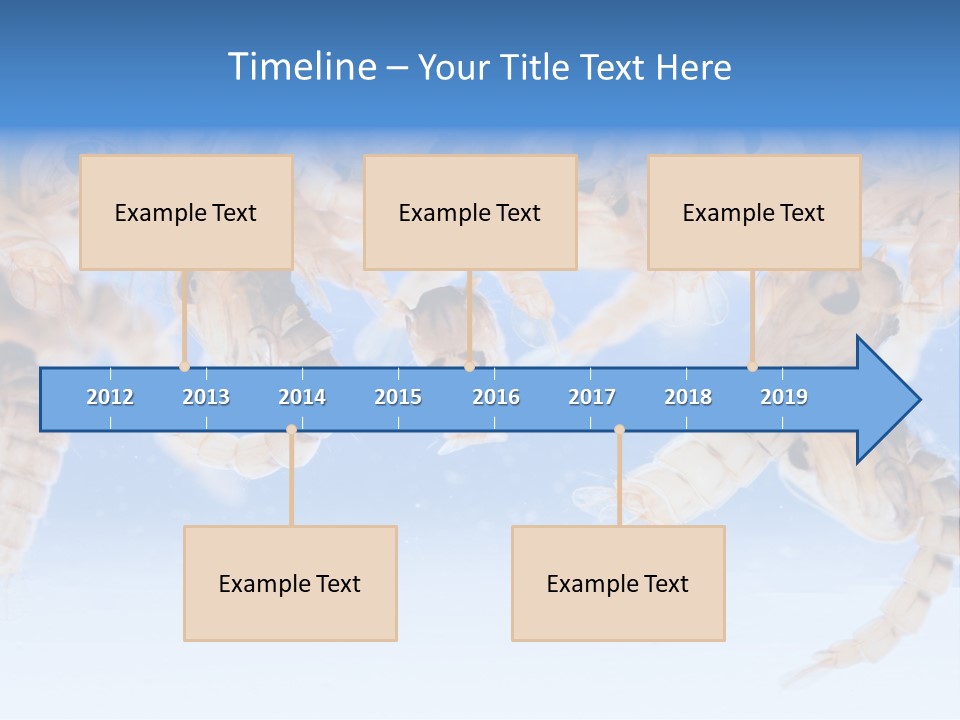 Timeline – Your Title Text Here

Example Text

Example Text

Example Text

2012 2013 2014 2015 2016 2017 2018 2019

Example Text

Example Text